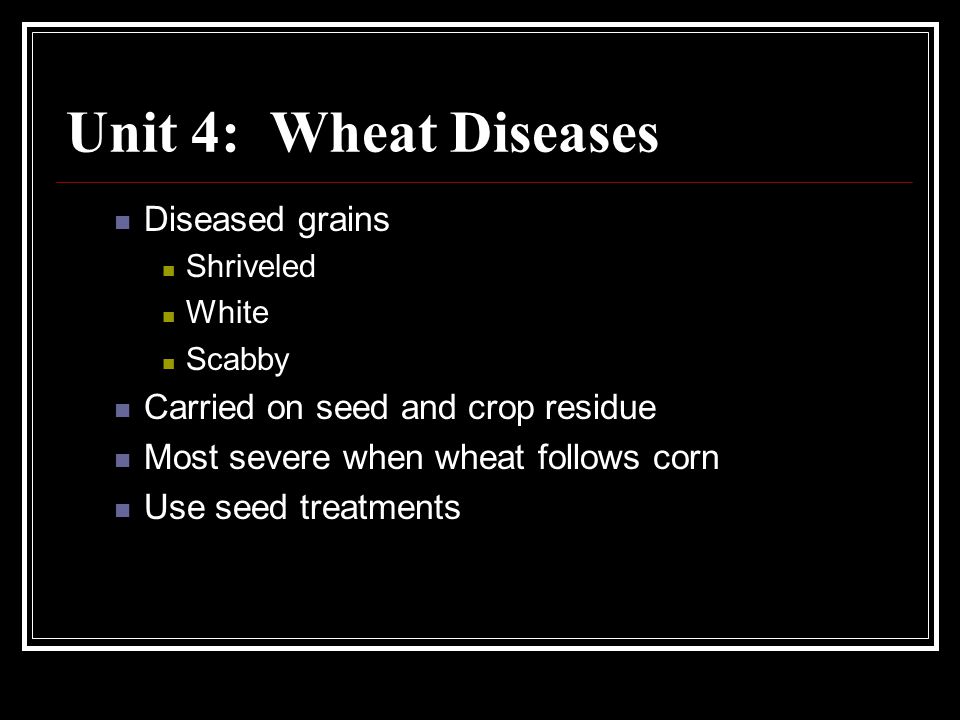 Unit 4: Wheat Diseases

- Diseased grains
  - Shriveled
  - White
  - Scabby
- Carried on seed and crop residue
- Most severe when wheat follows corn
- Use seed treatments